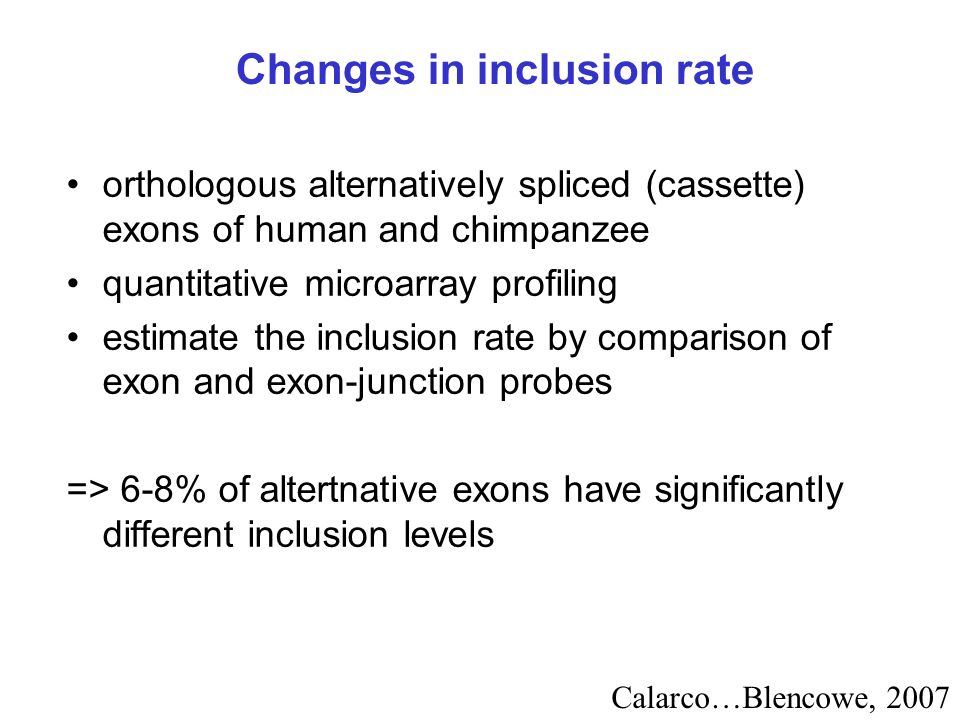 Changes in inclusion rate

• orthologous alternatively spliced (cassette) exons of human and chimpanzee
• quantitative microarray profiling
• estimate the inclusion rate by comparison of exon and exon-junction probes

=> 6-8% of altertnative exons have significantly different inclusion levels

Calarco…Blencowe, 2007